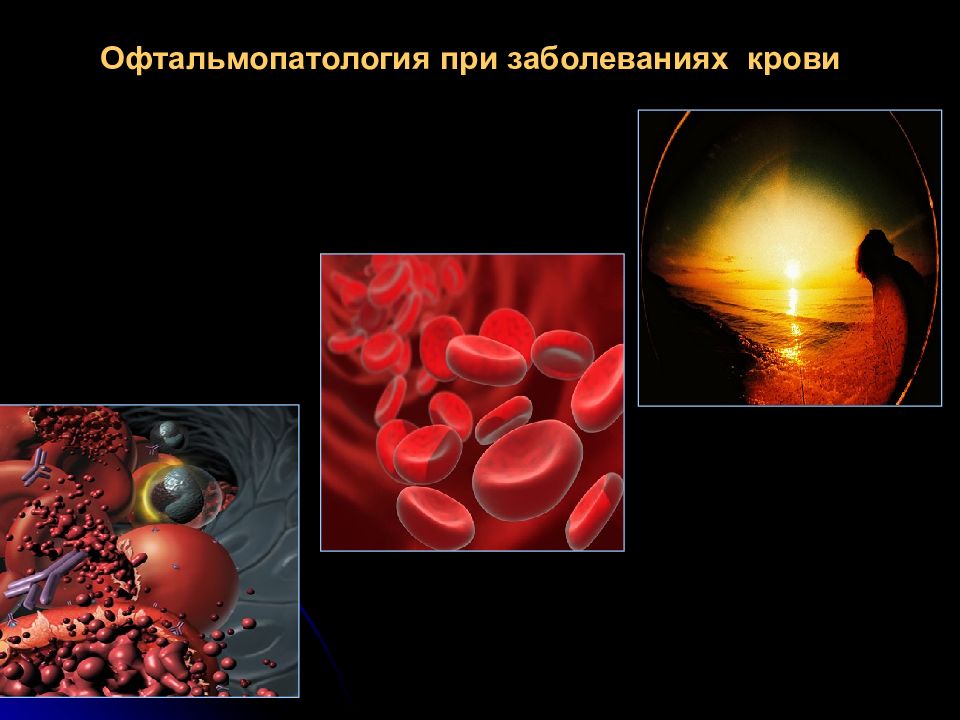 Офтальмопатология при заболеваниях крови